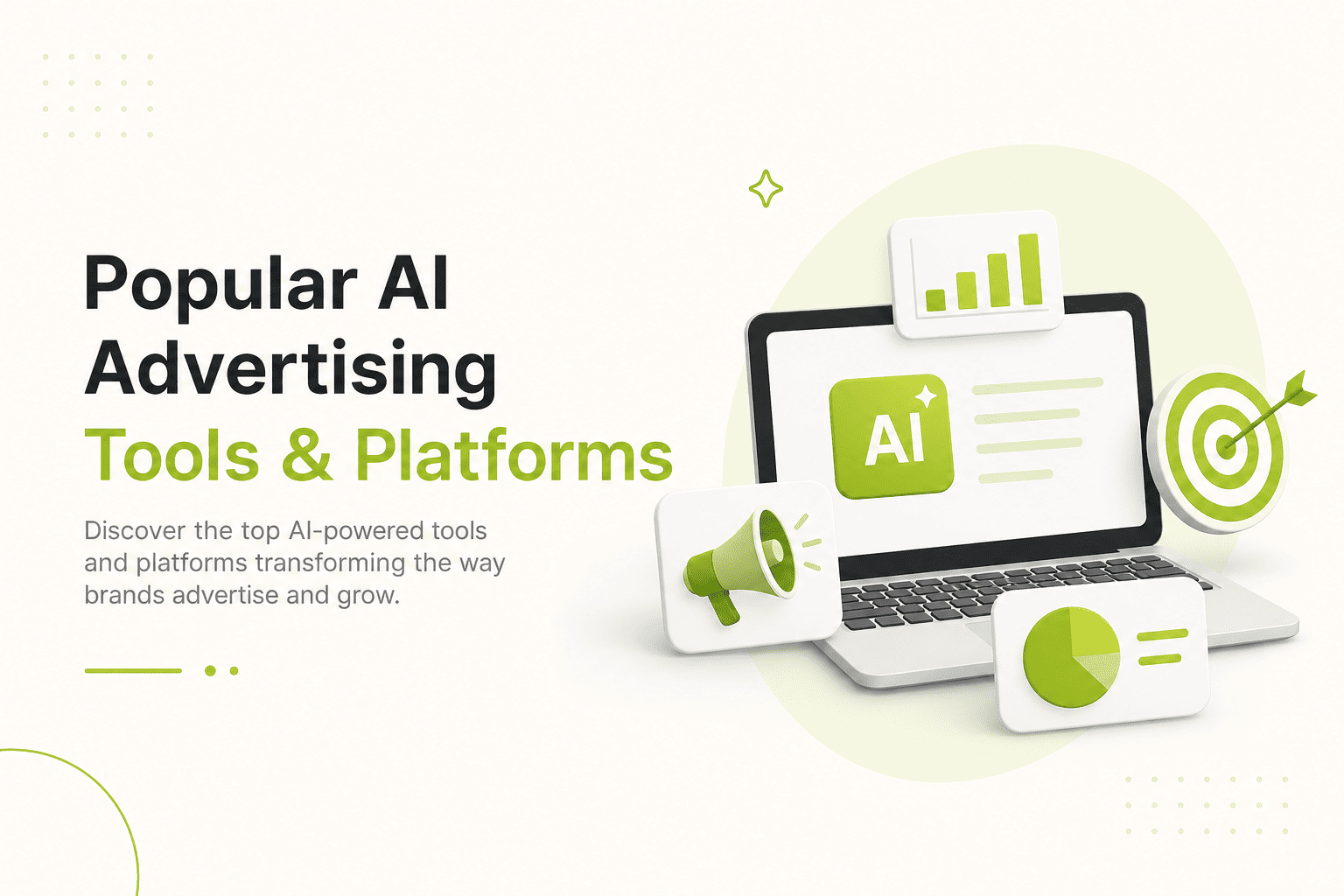 Popular AI Advertising
Tools & Platforms

Discover the top AI-powered tools and platforms transforming the way brands advertise and grow.

AI